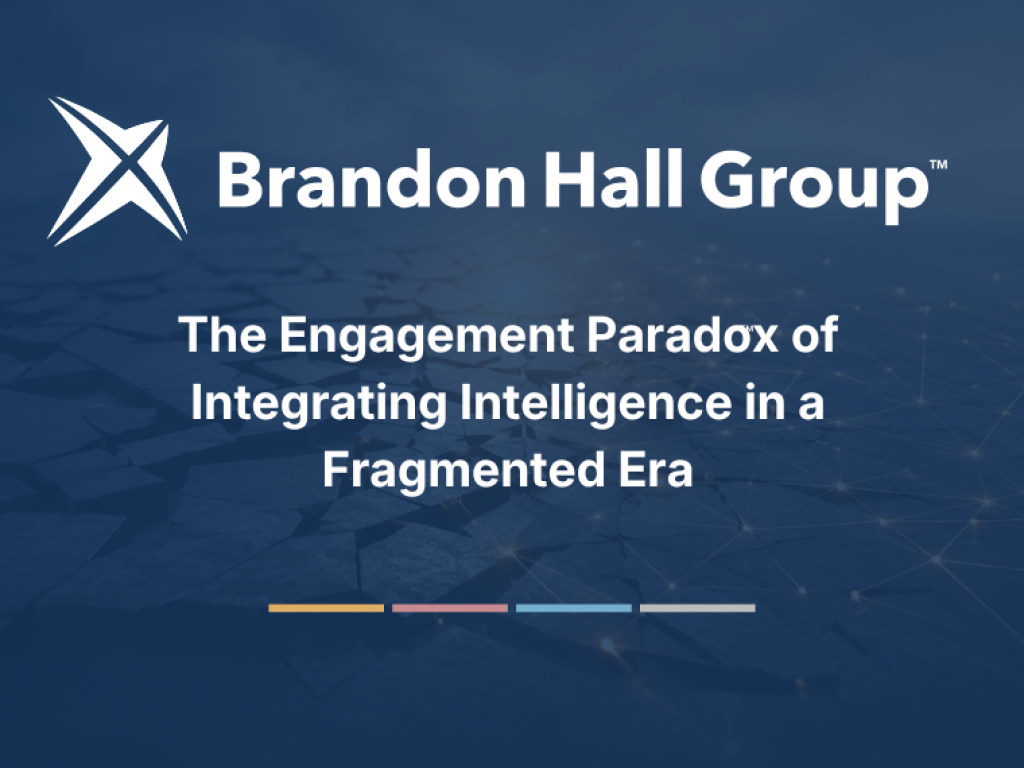 Brandon Hall Group™

The Engagement Paradox of Integrating Intelligence in a Fragmented Era